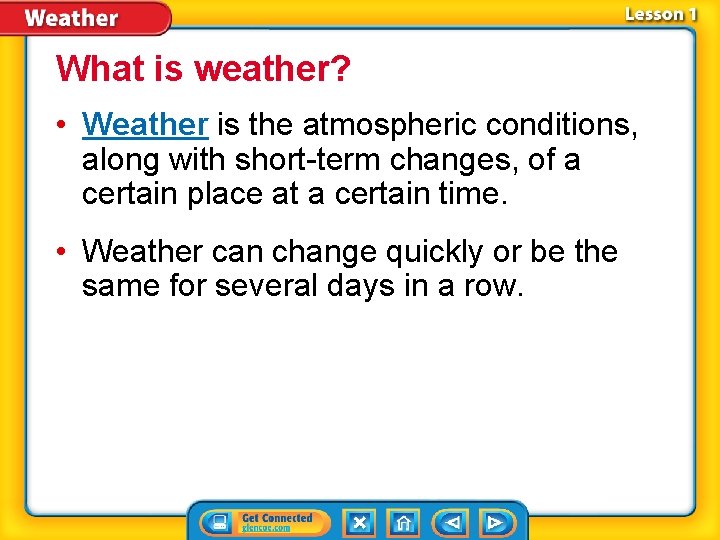 Weather

Lesson 1

What is weather?

• Weather is the atmospheric conditions, along with short-term changes, of a certain place at a certain time.

• Weather can change quickly or be the same for several days in a row.

Get Connected
glencoe.com